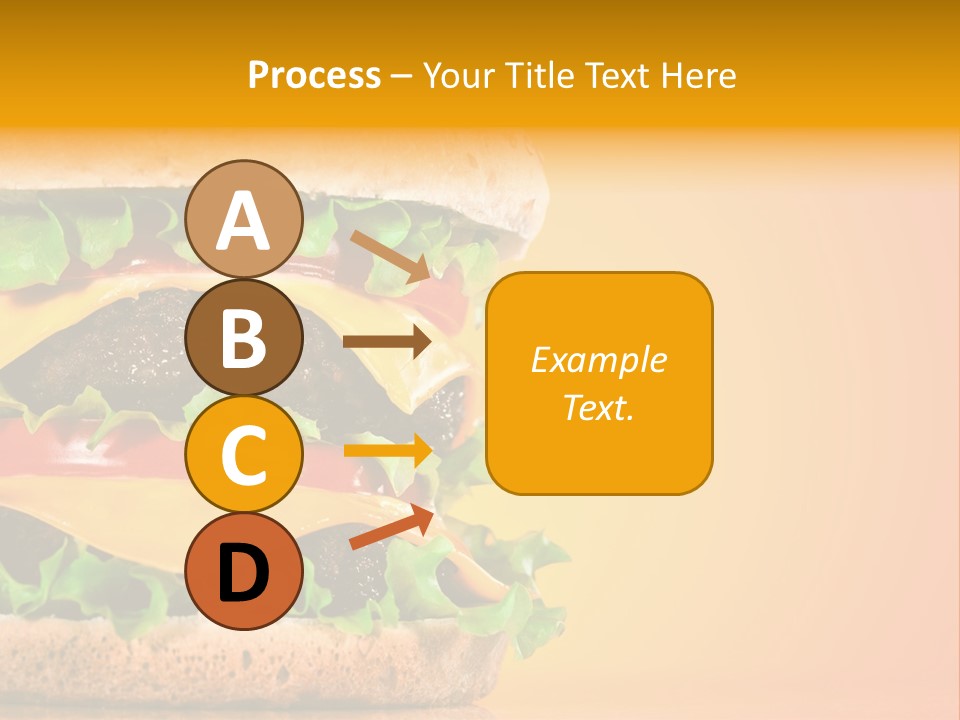 Process – Your Title Text Here

A

B

C

D

Example Text.